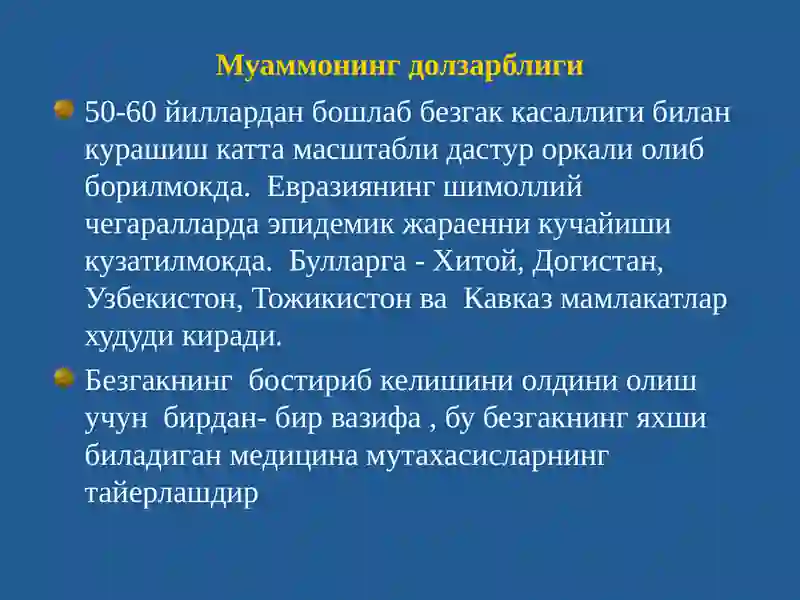 Муаммонинг долзарблиги

50-60 йиллардан бошлаб безгак касаллиги билан курашиш катта масштабли дастур оркали олиб борилмокда. Евразиянинг шимоллий чегаралларда эпидемик жараенни кучайиши кузатилмокда. Булларга - Хитой, Догистан, Узбекистон, Тожикистон ва Кавказ мамлакатлар худуди киради.

Безгакнинг бостириб келишини олдини олиш учун бирдан- бир вазифа , бу безгакнинг яхши биладиган медицина мутахасисларнинг тайерлашдир